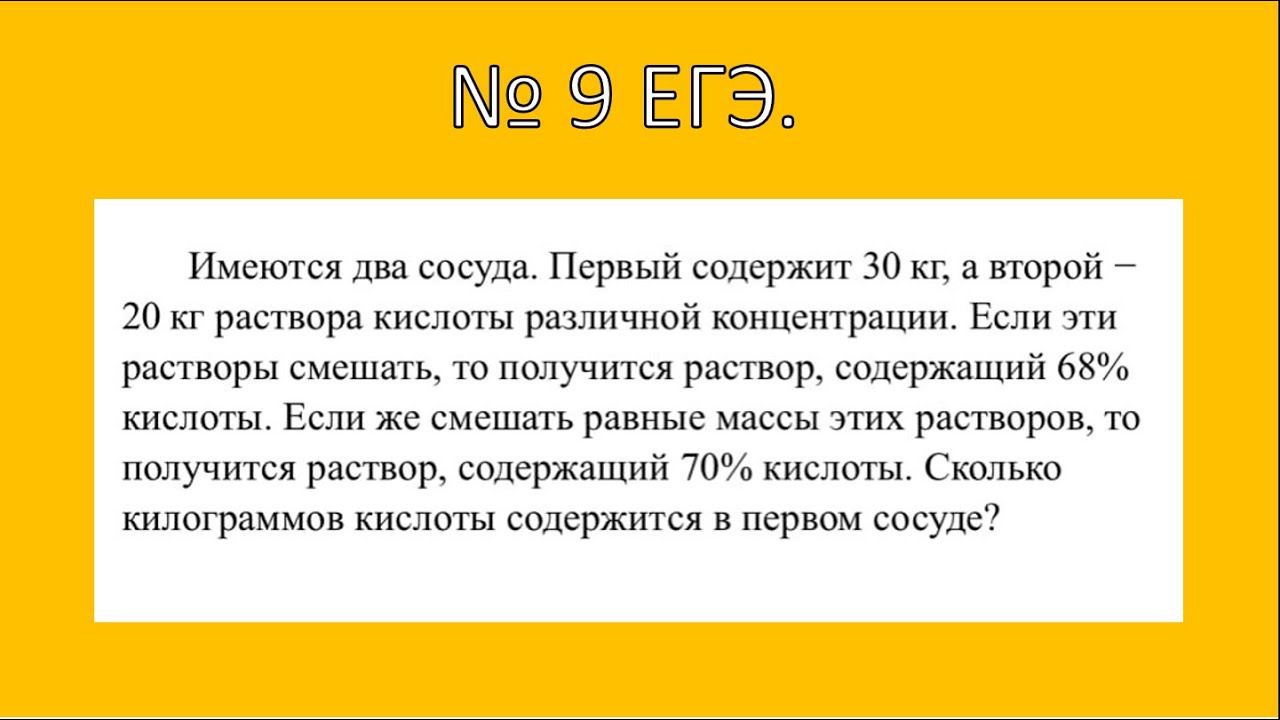 № 9 ЕГЭ.

Имеются два сосуда. Первый содержит 30 кг, а второй − 20 кг раствора кислоты различной концентрации. Если эти растворы смешать, то получится раствор, содержащий 68% кислоты. Если же смешать равные массы этих растворов, то получится раствор, содержащий 70% кислоты. Сколько килограммов кислоты содержится в первом сосуде?